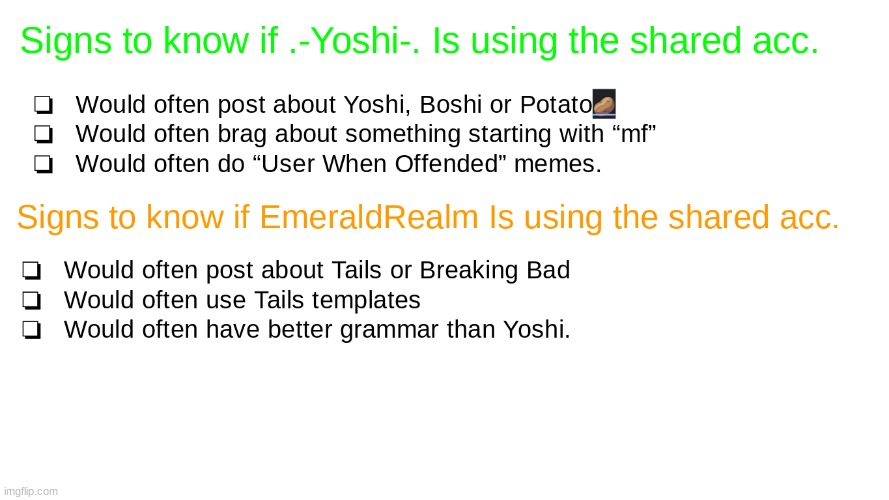 Signs to know if .-Yoshi-. Is using the shared acc.

❏ Would often post about Yoshi, Boshi or Potato
❏ Would often brag about something starting with “mf”
❏ Would often do “User When Offended” memes.

Signs to know if EmeraldRealm Is using the shared acc.

❏ Would often post about Tails or Breaking Bad
❏ Would often use Tails templates
❏ Would often have better grammar than Yoshi.

imgflip.com